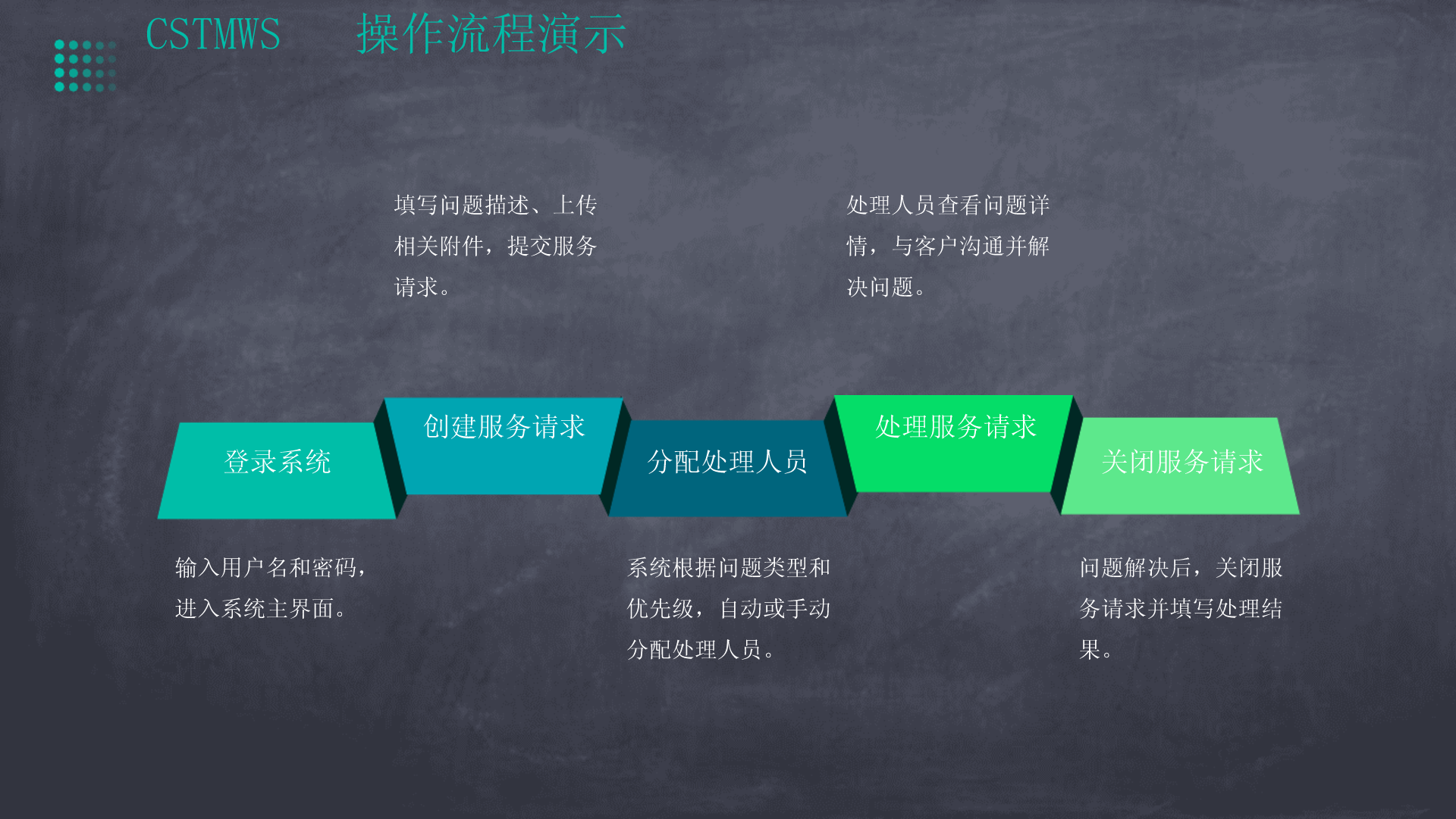 CSTMWS 操作流程演示

填写问题描述、上传相关附件，提交服务请求。

处理人员查看问题详情，与客户沟通并解决问题。

登录系统

创建服务请求

分配处理人员

处理服务请求

关闭服务请求

输入用户名和密码，进入系统主界面。

系统根据问题类型和优先级，自动或手动分配处理人员。

问题解决后，关闭服务请求并填写处理结果。